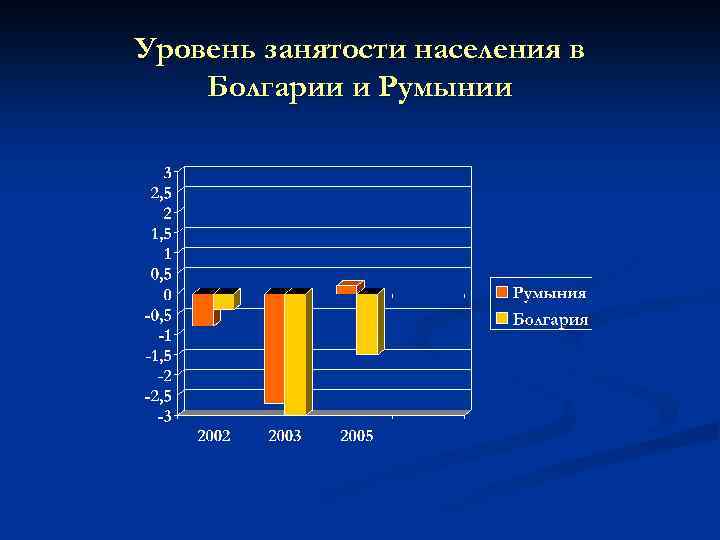 Уровень занятости населения в Болгарии и Румынии

3
2,5
2
1,5
1
0,5
0
-0,5
-1
-1,5
-2
-2,5
-3

2002
2003
2005

Румыния
Болгария